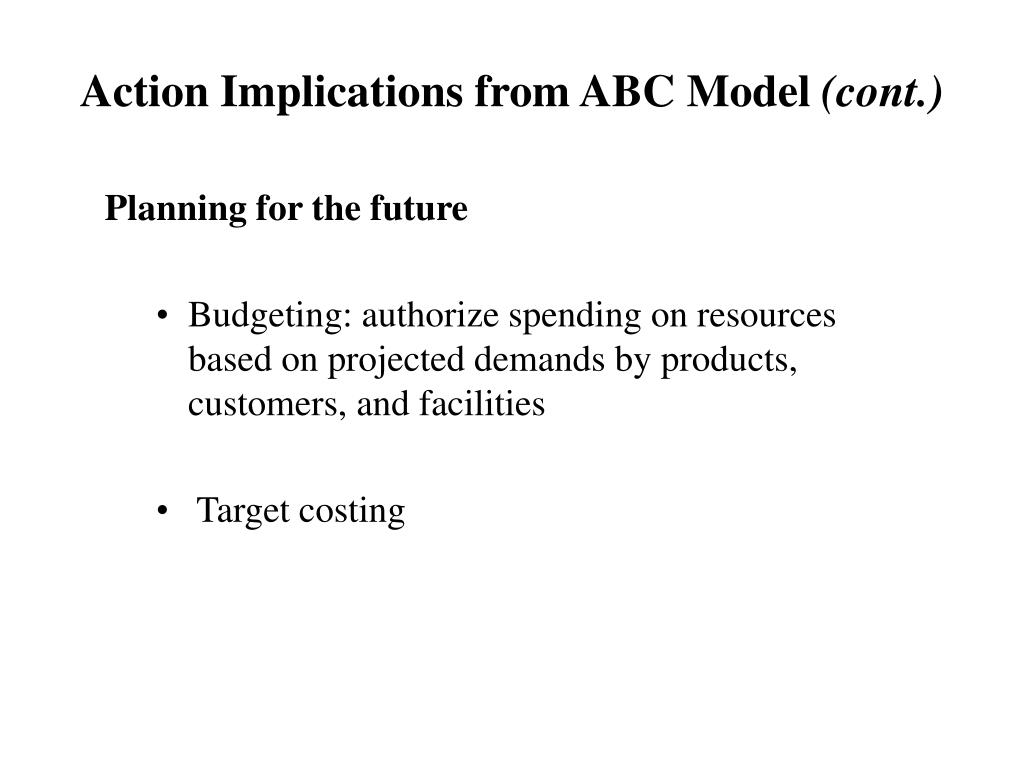 Action Implications from ABC Model (cont.)

Planning for the future

• Budgeting: authorize spending on resources based on projected demands by products, customers, and facilities

• Target costing